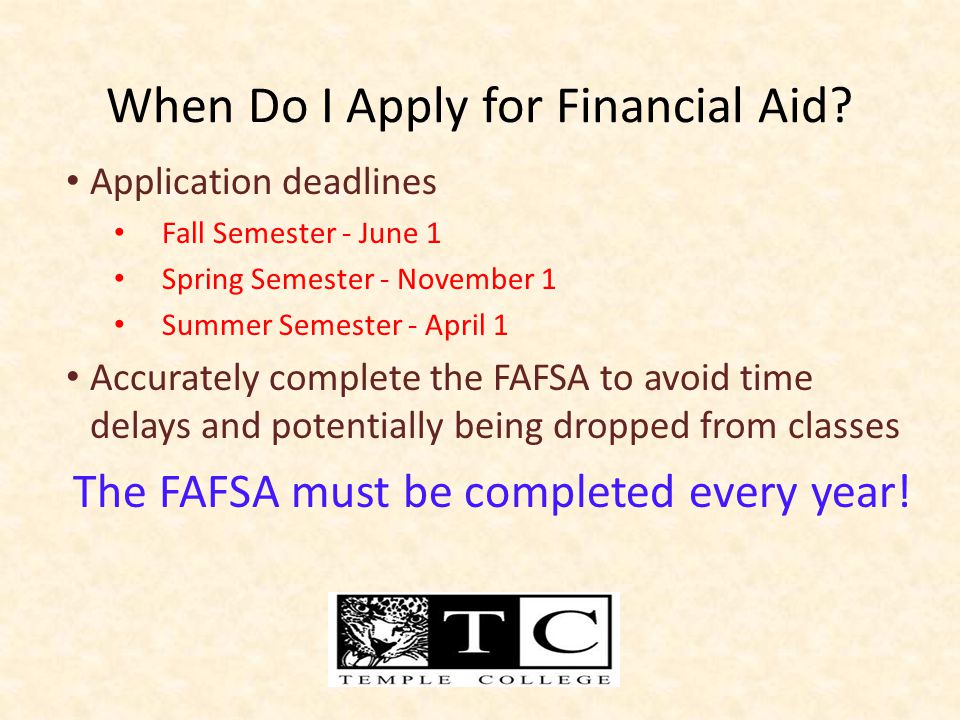 When Do I Apply for Financial Aid?

• Application deadlines
  • Fall Semester - June 1
  • Spring Semester - November 1
  • Summer Semester - April 1
• Accurately complete the FAFSA to avoid time delays and potentially being dropped from classes

The FAFSA must be completed every year!

TC
TEMPLE COLLEGE